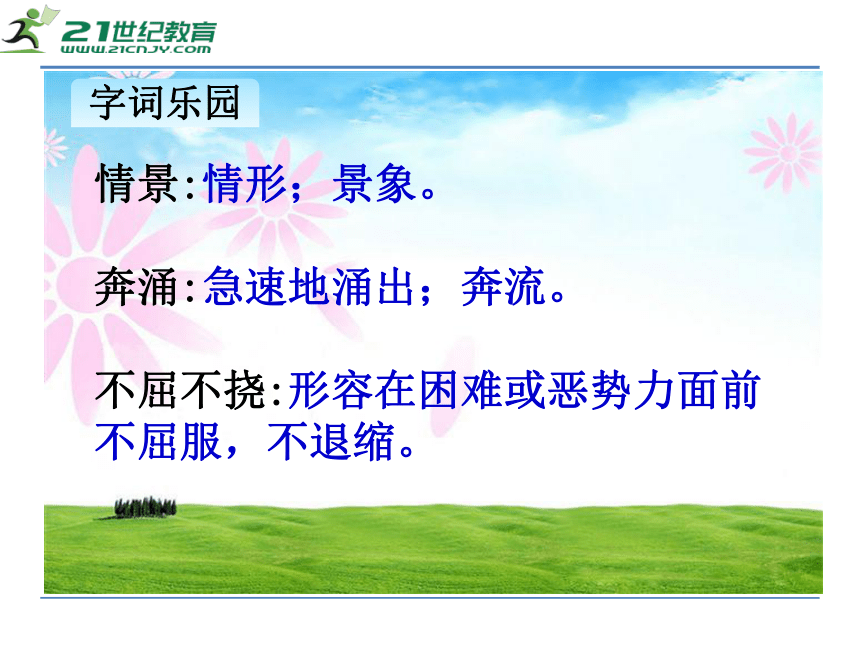 21世纪教育
www.21cnjy.com

字词乐园

情景:情形；景象。

奔涌:急速地涌出；奔流。

不屈不挠:形容在困难或恶势力面前不屈服，不退缩。